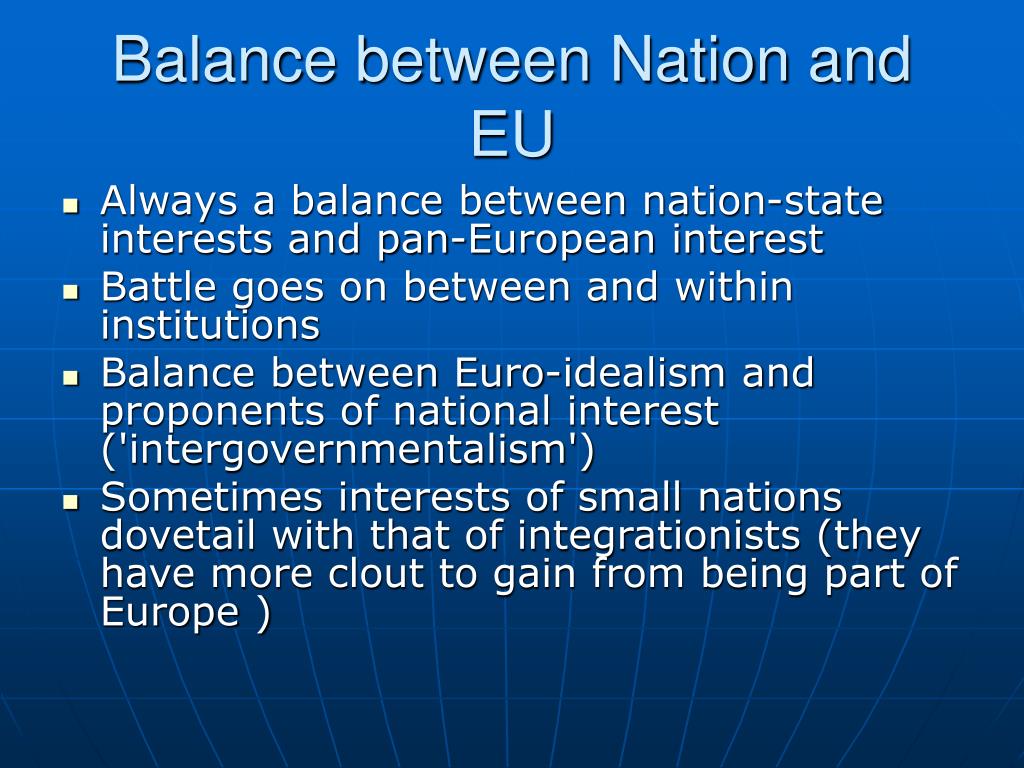 Balance between Nation and EU

- Always a balance between nation-state interests and pan-European interest
- Battle goes on between and within institutions
- Balance between Euro-idealism and proponents of national interest ('intergovernmentalism')
- Sometimes interests of small nations dovetail with that of integrationists (they have more clout to gain from being part of Europe )